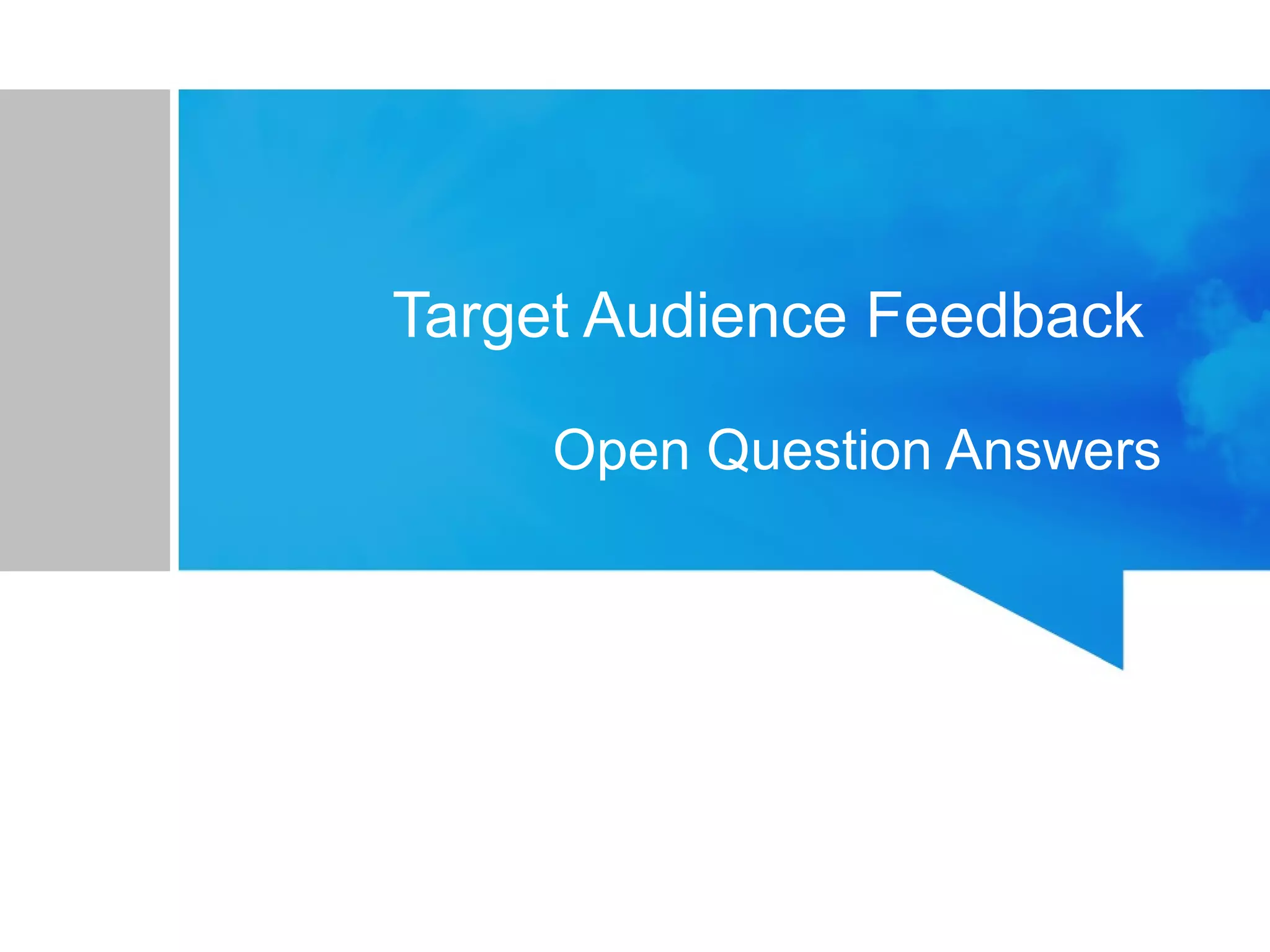 Target Audience Feedback

Open Question Answers